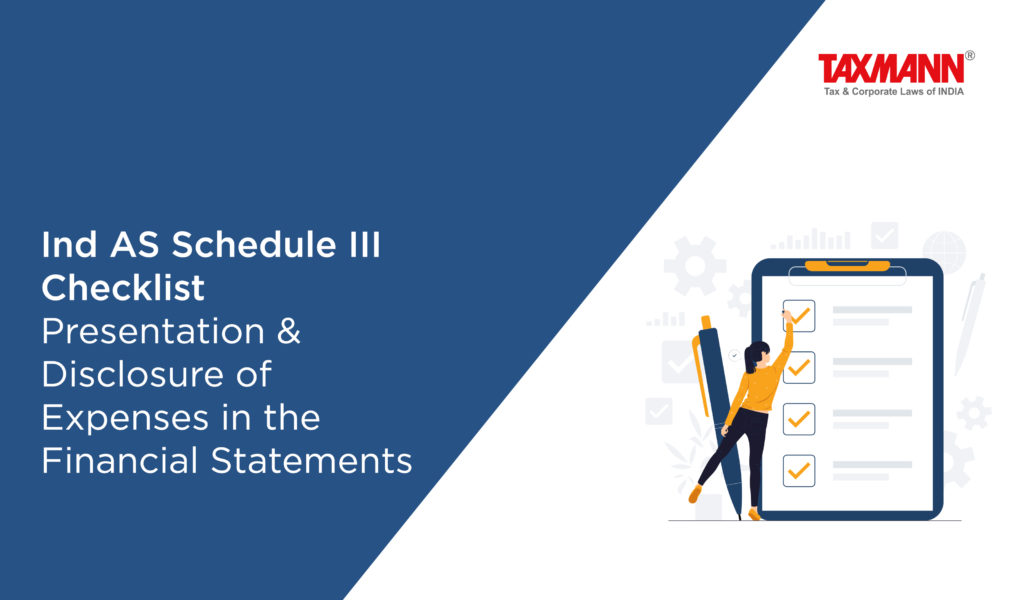 TAXMANN®
Tax & Corporate Laws of INDIA

Ind AS Schedule III Checklist
Presentation & Disclosure of Expenses in the Financial Statements